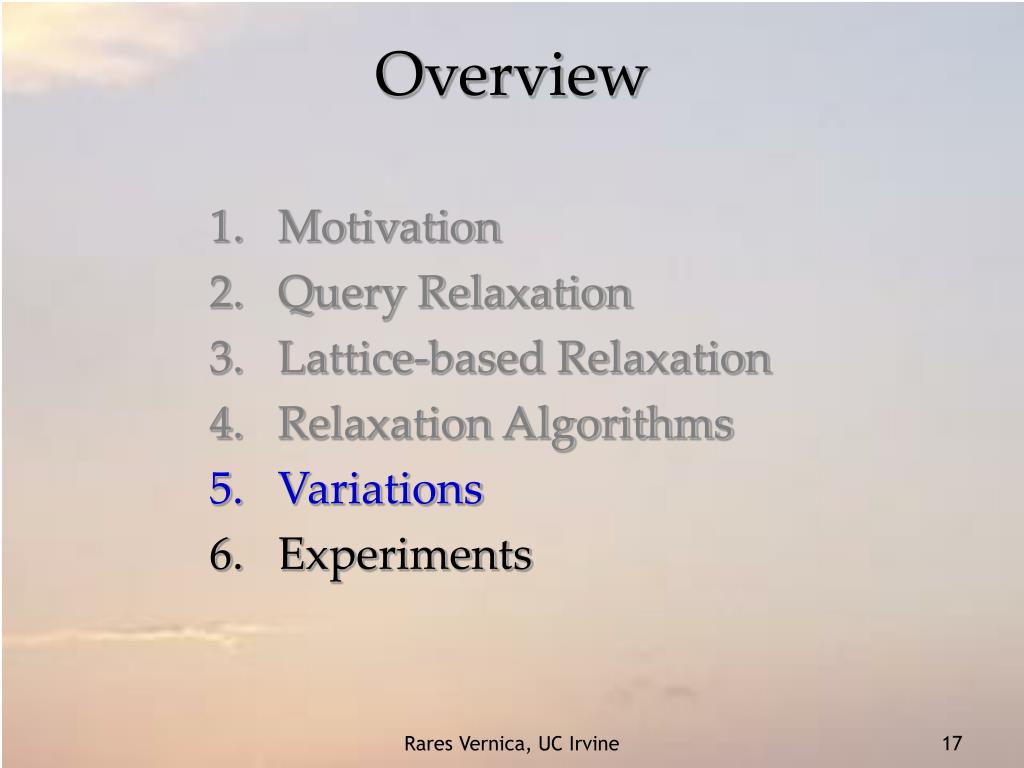 Overview

1. Motivation
2. Query Relaxation
3. Lattice-based Relaxation
4. Relaxation Algorithms
5. Variations
6. Experiments

Rares Vernica, UC Irvine

17